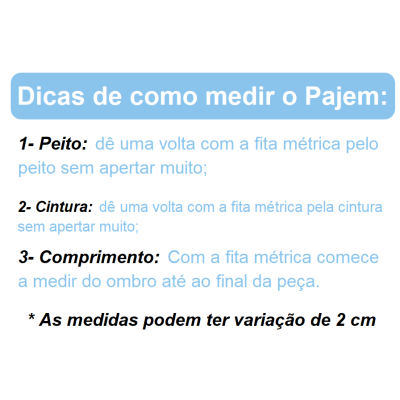 Dicas de como medir o Pajem:

1- Peito: dê uma volta com a fita métrica pelo peito sem apertar muito;

2- Cintura: dê uma volta com a fita métrica pela cintura sem apertar muito;

3- Comprimento: Com a fita métrica comece a medir do ombro até ao final da peça.

* As medidas podem ter variação de 2 cm